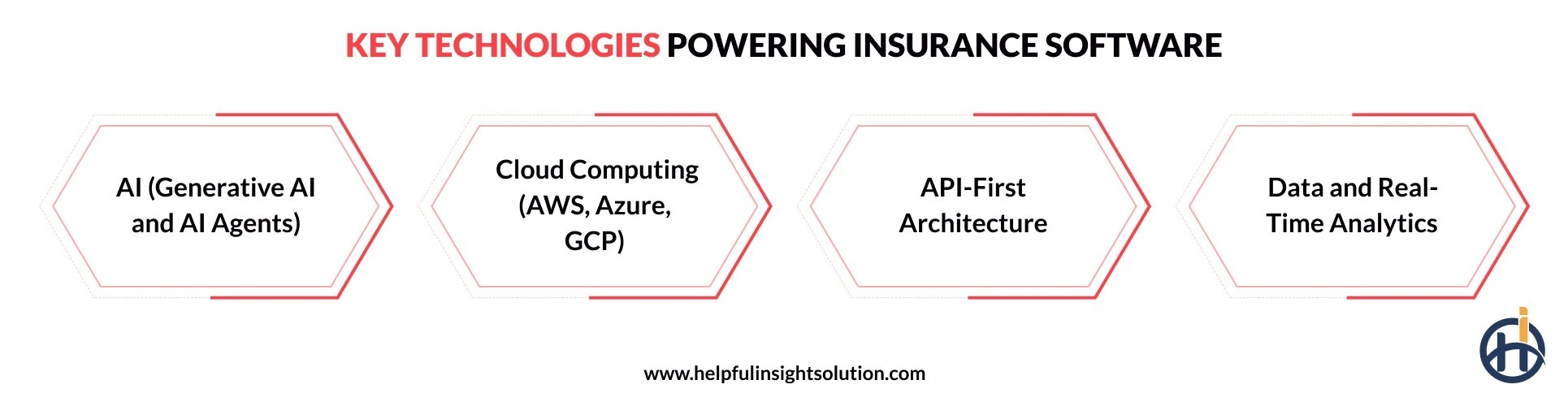 KEY TECHNOLOGIES POWERING INSURANCE SOFTWARE

AI (Generative AI and AI Agents)

Cloud Computing (AWS, Azure, GCP)

API-First Architecture

Data and Real-Time Analytics

www.helpfulinsightsolution.com